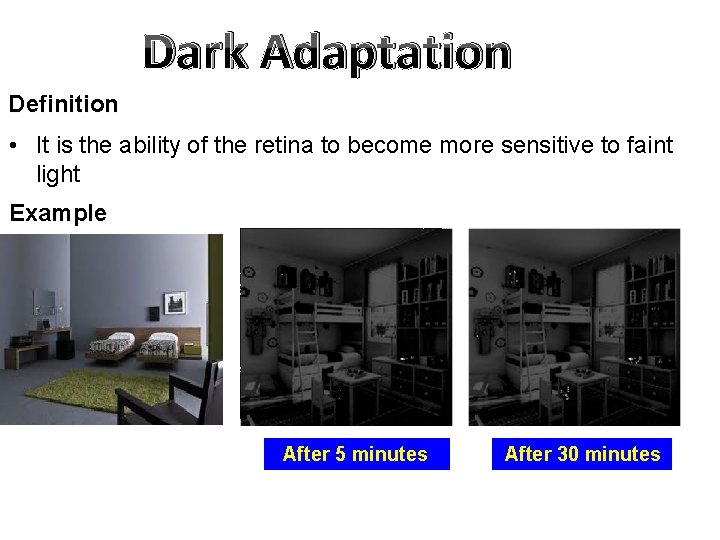 Dark Adaptation

Definition

• It is the ability of the retina to become more sensitive to faint light

Example

After 5 minutes

After 30 minutes